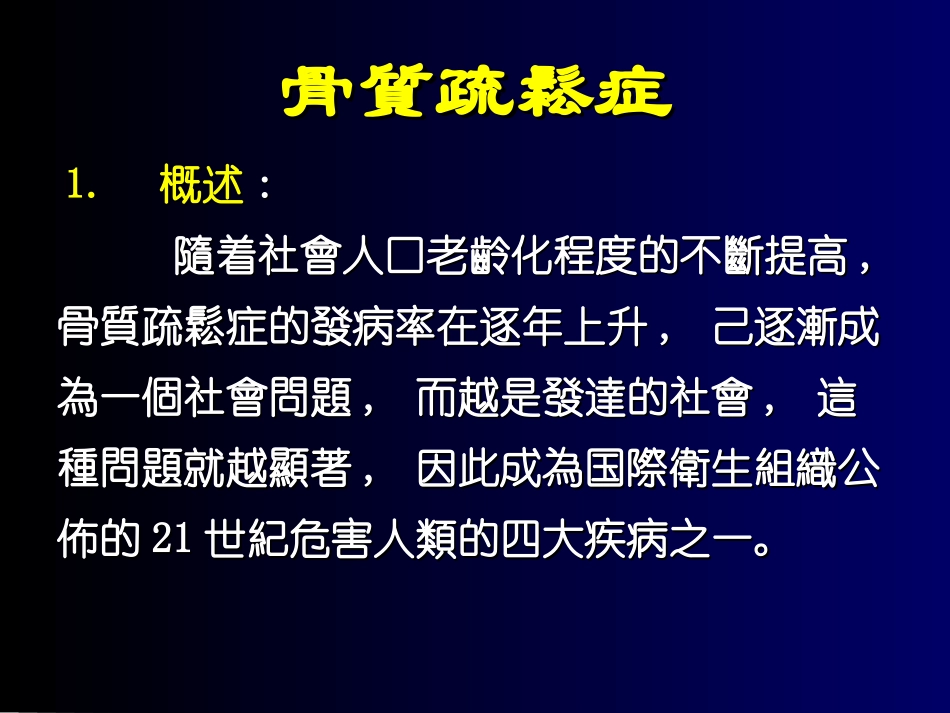 骨質疏鬆症

1. 概述：

隨着社會人口老齡化程度的不斷提高，骨質疏鬆症的發病率在逐年上升， 己逐漸成為一個社會問題， 而越是發達的社會， 這種問題就越顯著， 因此成為国際衛生組織公佈的 21 世紀危害人類的四大疾病之一。